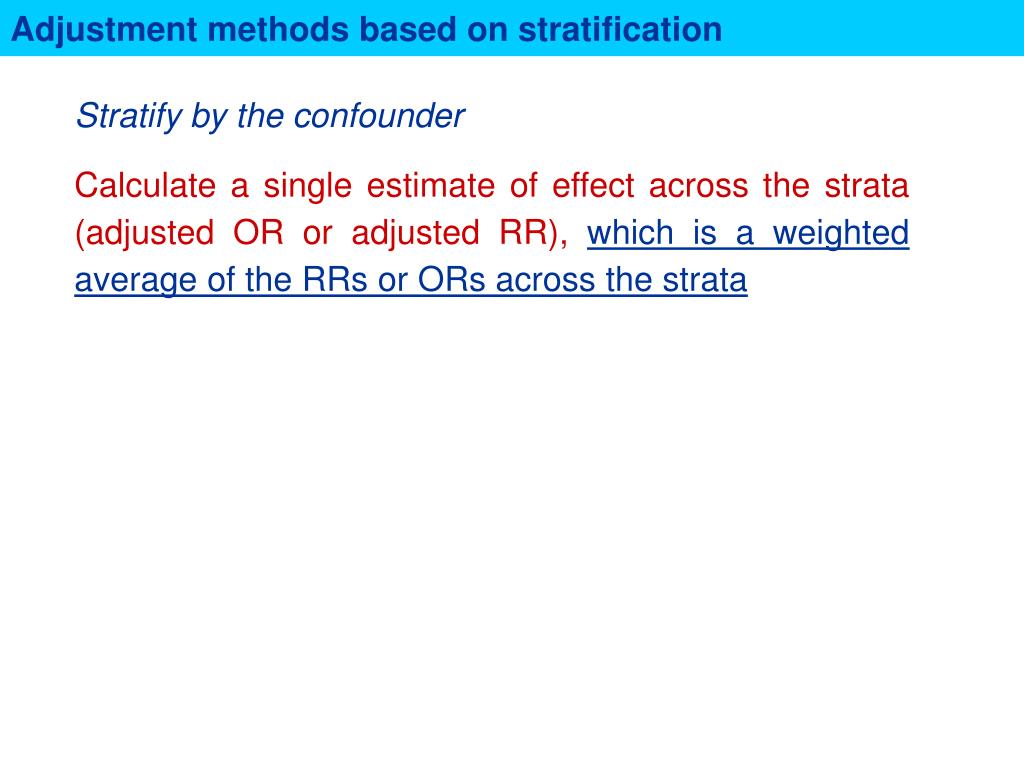 Adjustment methods based on stratification

Stratify by the confounder

Calculate a single estimate of effect across the strata (adjusted OR or adjusted RR), which is a weighted average of the RRs or ORs across the strata